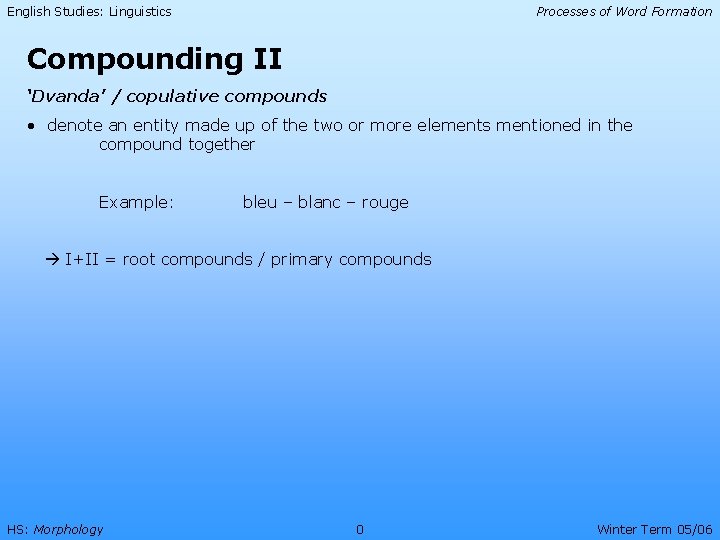 English Studies: Linguistics

Processes of Word Formation

Compounding II

'Dvanda' / copulative compounds

• denote an entity made up of the two or more elements mentioned in the compound together

Example: bleu – blanc – rouge

→ I+II = root compounds / primary compounds

HS: Morphology

0

Winter Term 05/06